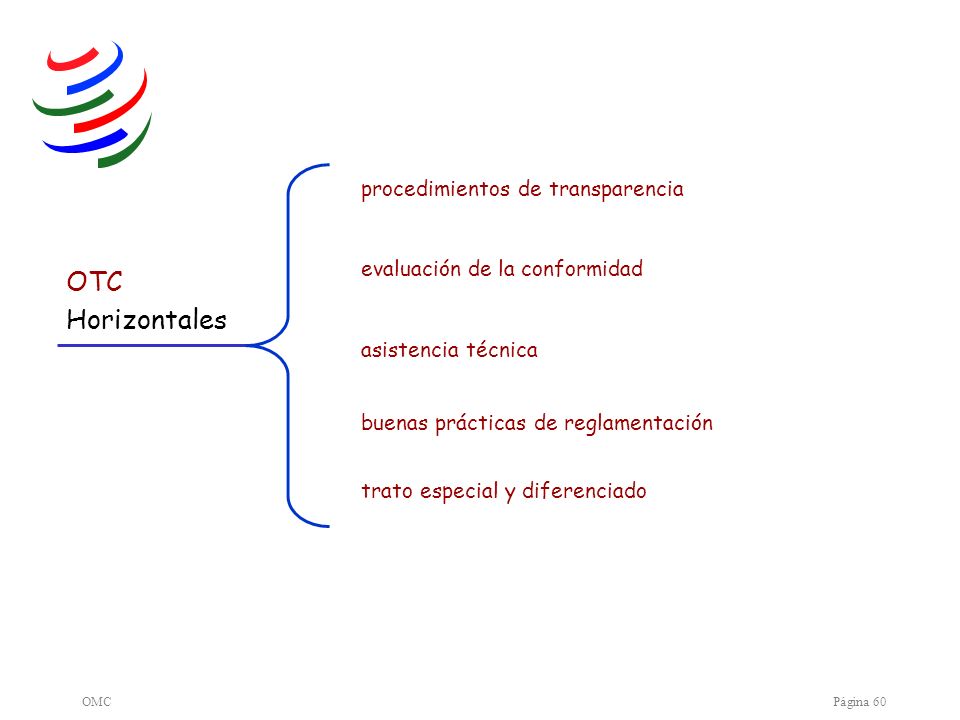 OTC
Horizontales

procedimientos de transparencia

evaluación de la conformidad

asistencia técnica

buenas prácticas de reglamentación

trato especial y diferenciado

OMC

Página 60